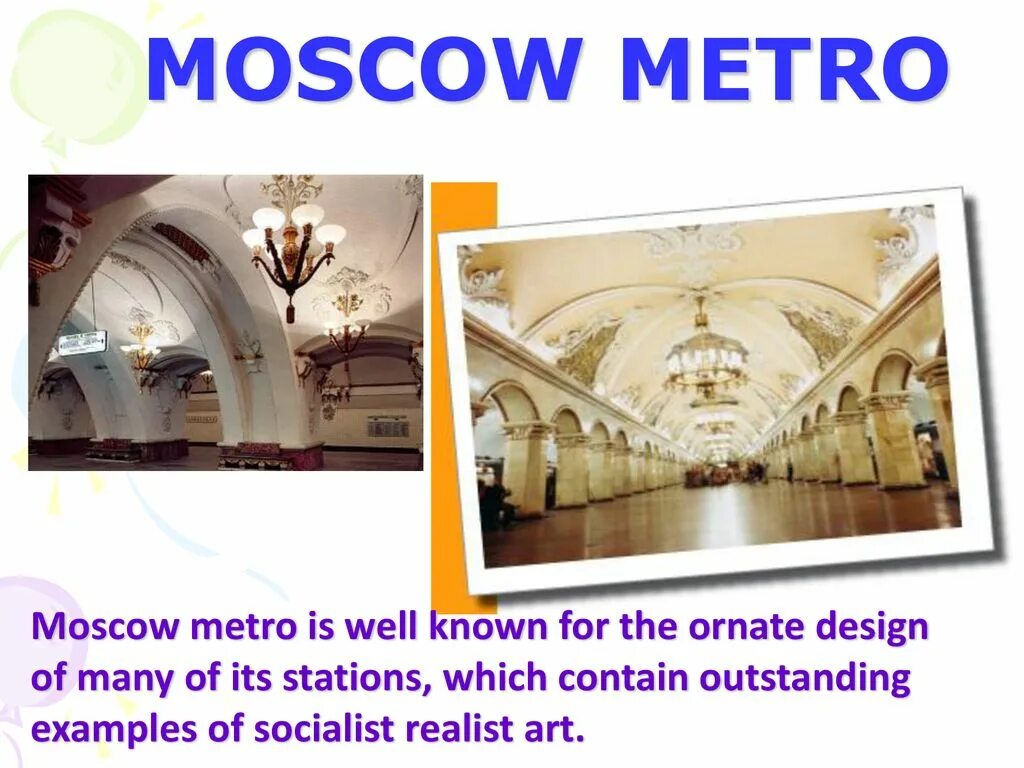 MOSCOW METRO

Moscow metro is well known for the ornate design of many of its stations, which contain outstanding examples of socialist realist art.